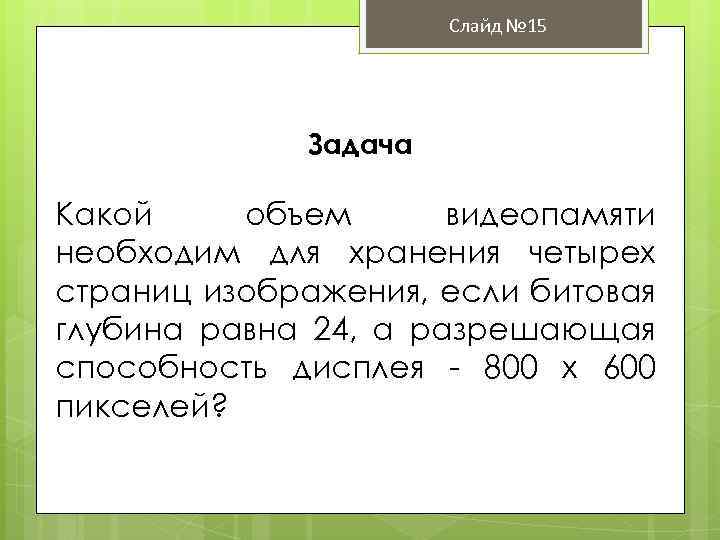 Слайд №15

Задача

Какой объем видеопамяти необходим для хранения четырех страниц изображения, если битовая глубина равна 24, а разрешающая способность дисплея - 800 х 600 пикселей?